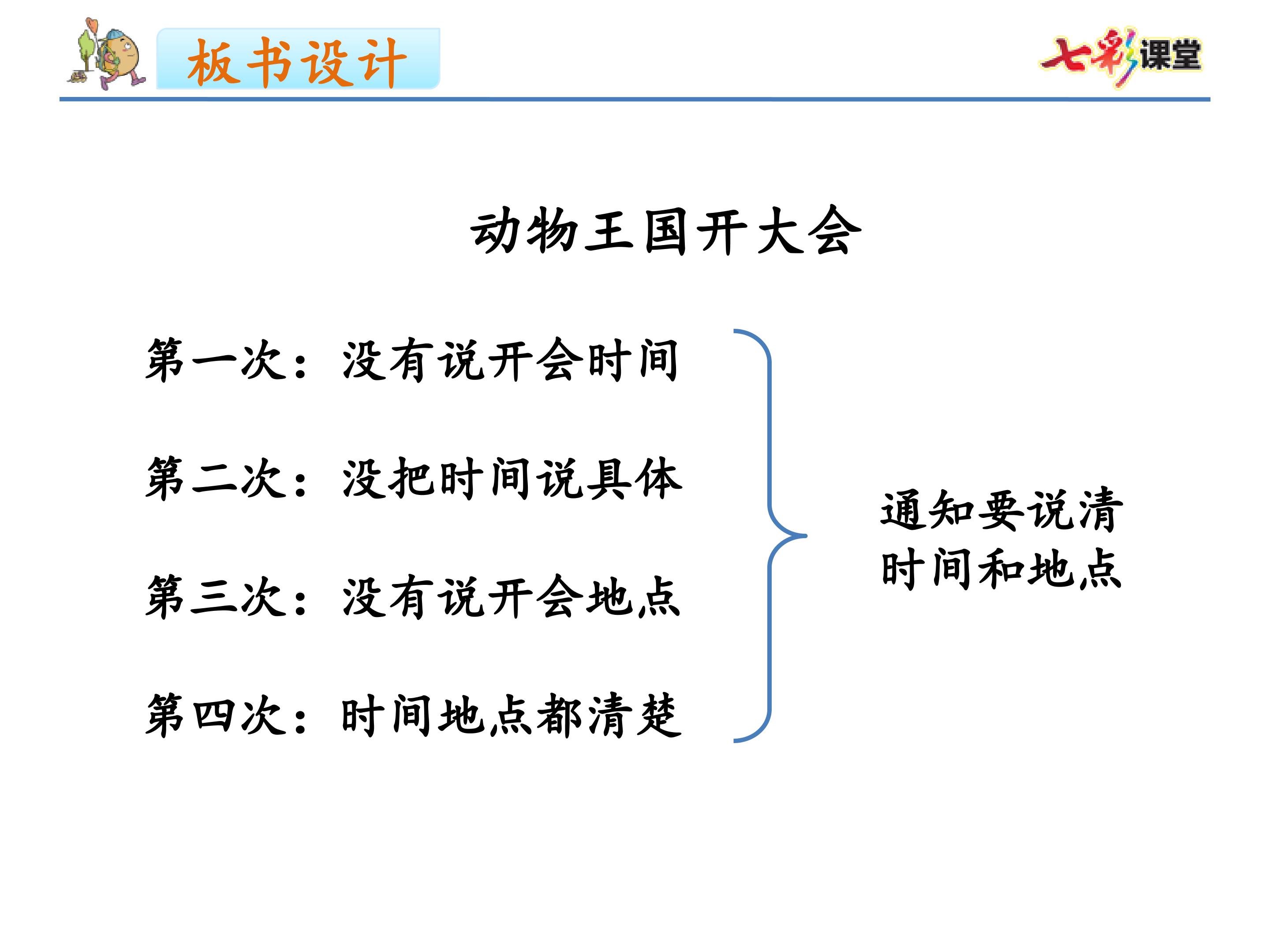 板书设计

七彩课堂

动物王国开大会

第一次：没有说开会时间

第二次：没把时间说具体

第三次：没有说开会地点

第四次：时间地点都清楚

通知要说清时间和地点